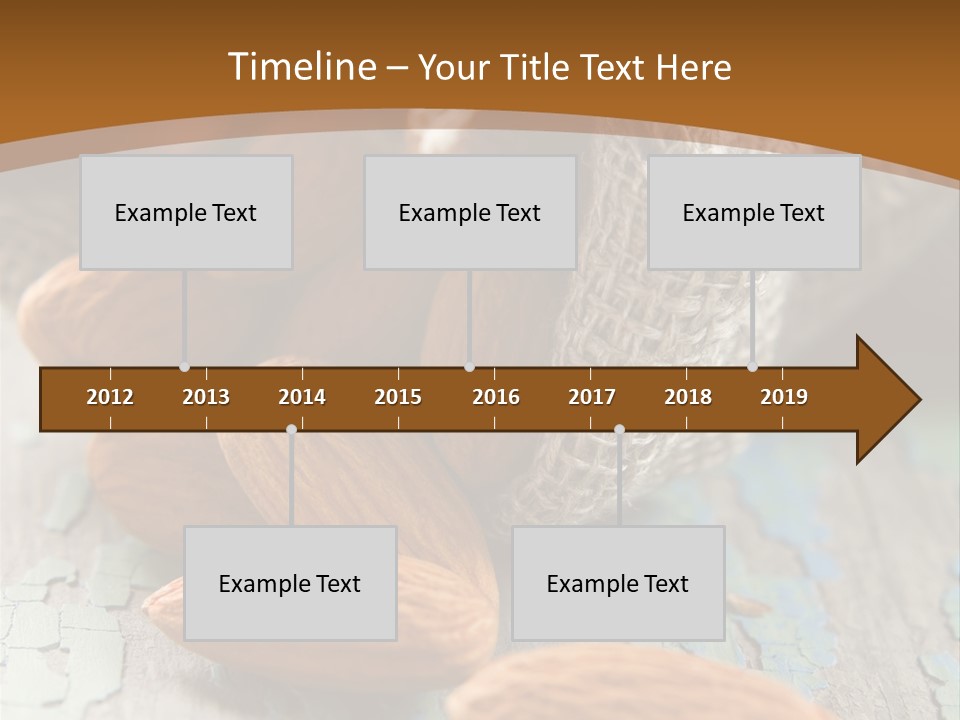 Timeline – Your Title Text Here

Example Text

Example Text

Example Text

2012 2013 2014 2015 2016 2017 2018 2019

Example Text

Example Text